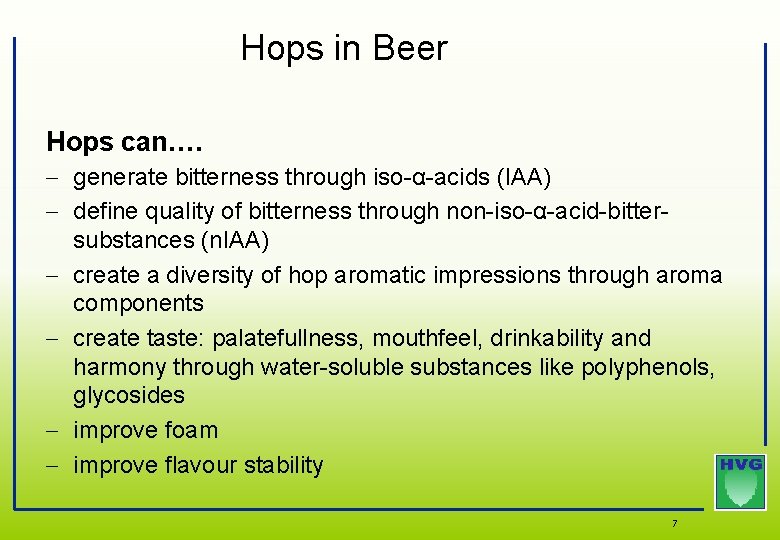 Hops in Beer

Hops can….

– generate bitterness through iso-α-acids (IAA)
– define quality of bitterness through non-iso-α-acid-bitter-substances (nIAA)
– create a diversity of hop aromatic impressions through aroma components
– create taste: palatefullness, mouthfeel, drinkability and harmony through water-soluble substances like polyphenols, glycosides
– improve foam
– improve flavour stability

HVG

7